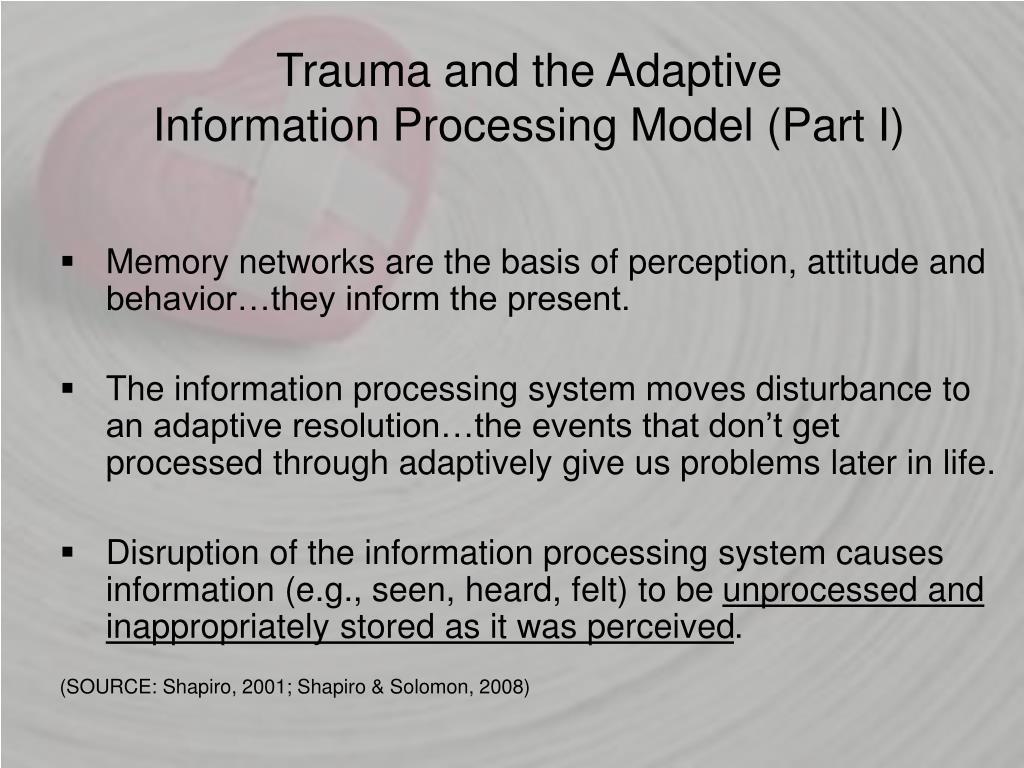 Trauma and the Adaptive
Information Processing Model (Part I)

▪ Memory networks are the basis of perception, attitude and behavior…they inform the present.

▪ The information processing system moves disturbance to an adaptive resolution…the events that don’t get processed through adaptively give us problems later in life.

▪ Disruption of the information processing system causes information (e.g., seen, heard, felt) to be unprocessed and inappropriately stored as it was perceived.

(SOURCE: Shapiro, 2001; Shapiro & Solomon, 2008)